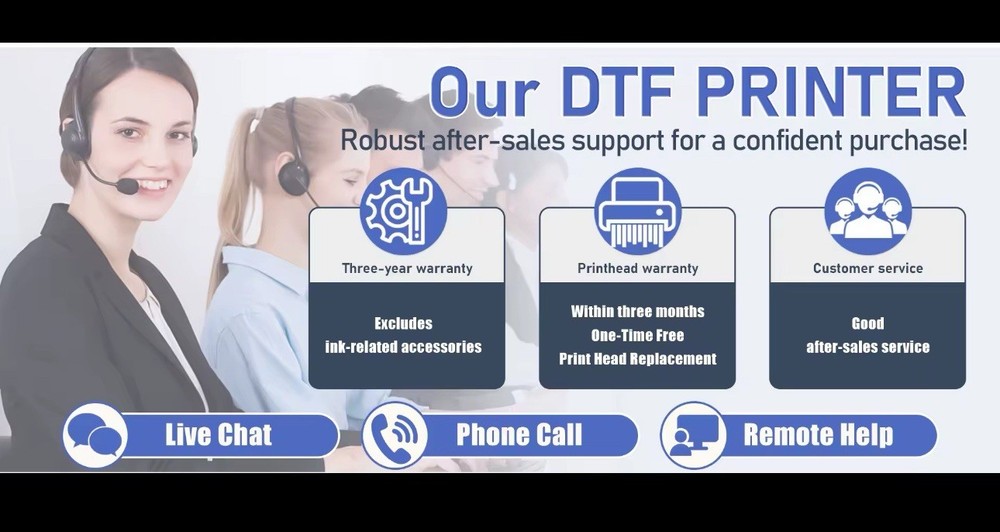 Our DTF PRINTER
Robust after-sales support for a confident purchase!

Three-year warranty
Excludes ink-related accessories

Printhead warranty
Within three months One-Time Free Print Head Replacement

Customer service
Good after-sales service

Live Chat
Phone Call
Remote Help